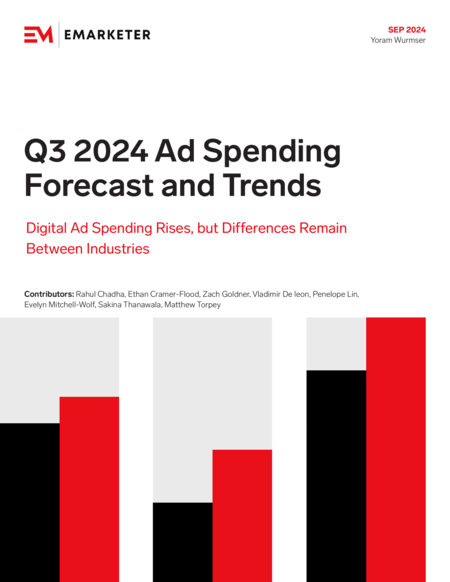 EM | EMARKETER

SEP 2024
Yoram Wurmser

Q3 2024 Ad Spending Forecast and Trends

Digital Ad Spending Rises, but Differences Remain Between Industries

Contributors: Rahul Chadha, Ethan Cramer-Flood, Zach Goldner, Vladimir De leon, Penelope Lin, Evelyn Mitchell-Wolf, Sakina Thanawala, Matthew Torpey